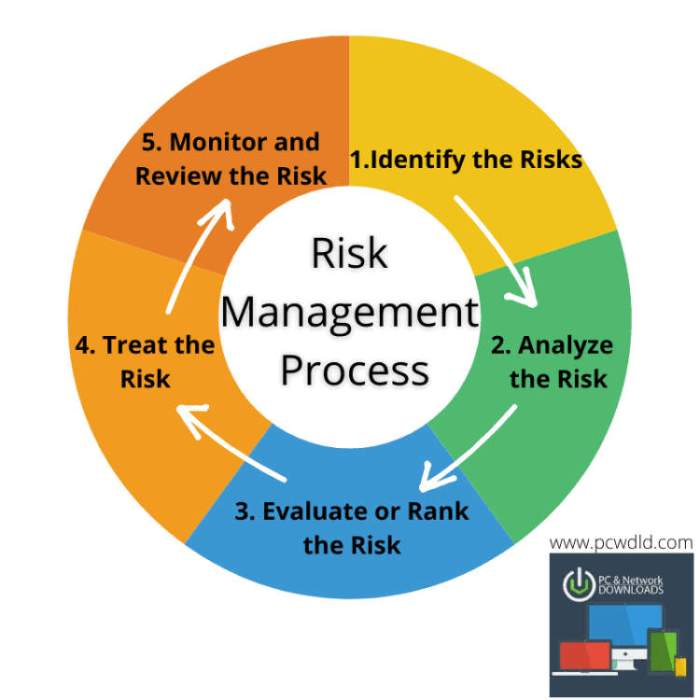 Risk Management Process

1.Identify the Risks

2. Analyze the Risk

3. Evaluate or Rank the Risk

4. Treat the Risk

5. Monitor and Review the Risk

www.pcwdld.com

PC & Network DOWNLOADS